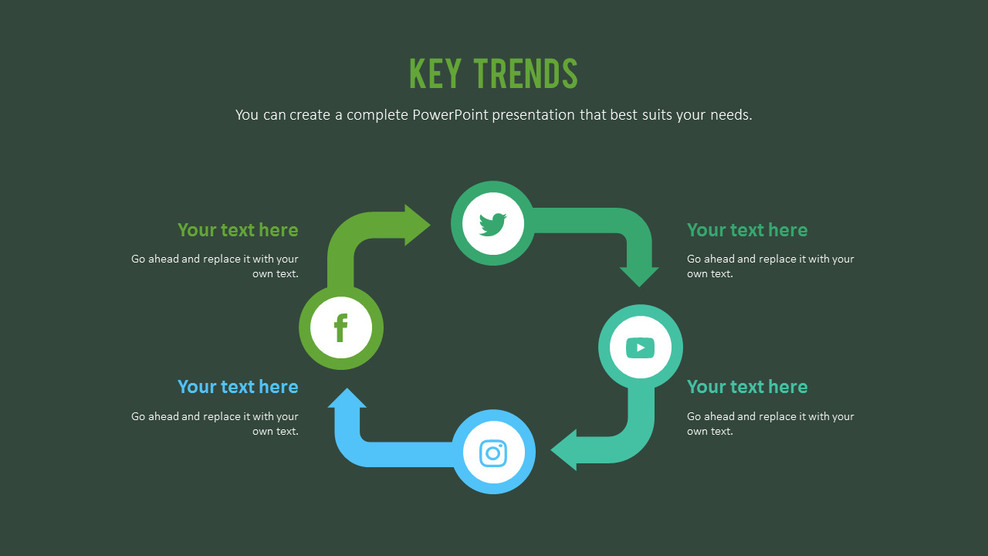 KEY TRENDS

You can create a complete PowerPoint presentation that best suits your needs.

Your text here

Go ahead and replace it with your own text.

Your text here

Go ahead and replace it with your own text.

Your text here

Go ahead and replace it with your own text.

Your text here

Go ahead and replace it with your own text.